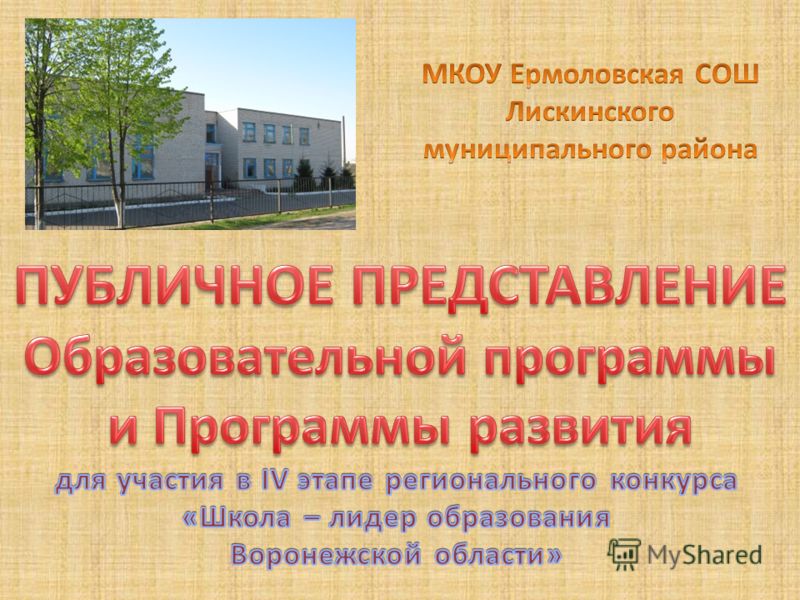 МКОУ Ермоловская СОШ Лискинского муниципального района

ПУБЛИЧНОЕ ПРЕДСТАВЛЕНИЕ Образовательной программы и Программы развития

для участия в IV этапе регионального конкурса «Школа – лидер образования Воронежской области»

MyShared